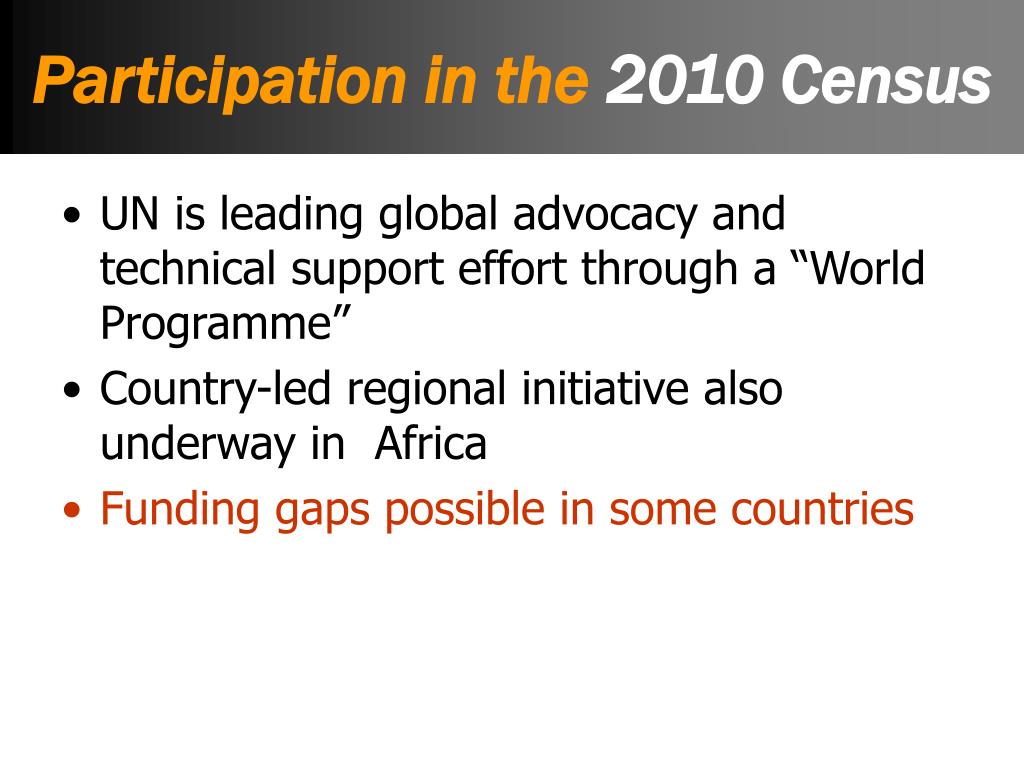 Participation in the 2010 Census

• UN is leading global advocacy and technical support effort through a “World Programme”
• Country-led regional initiative also underway in  Africa
• Funding gaps possible in some countries